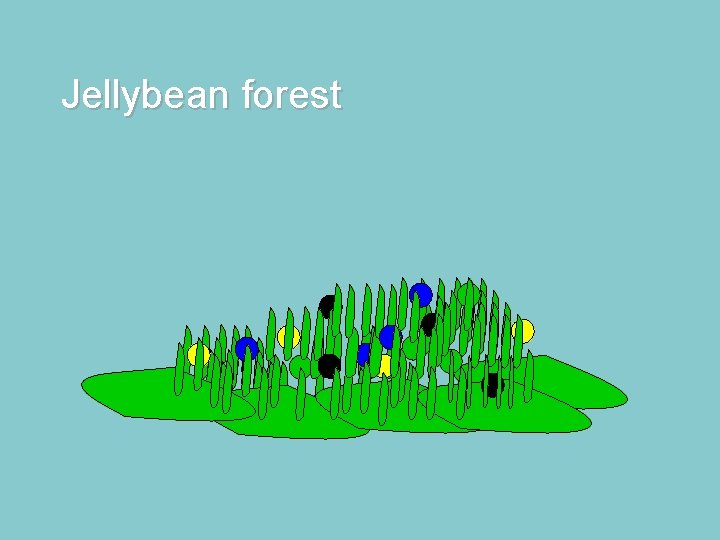 Jellybean forest